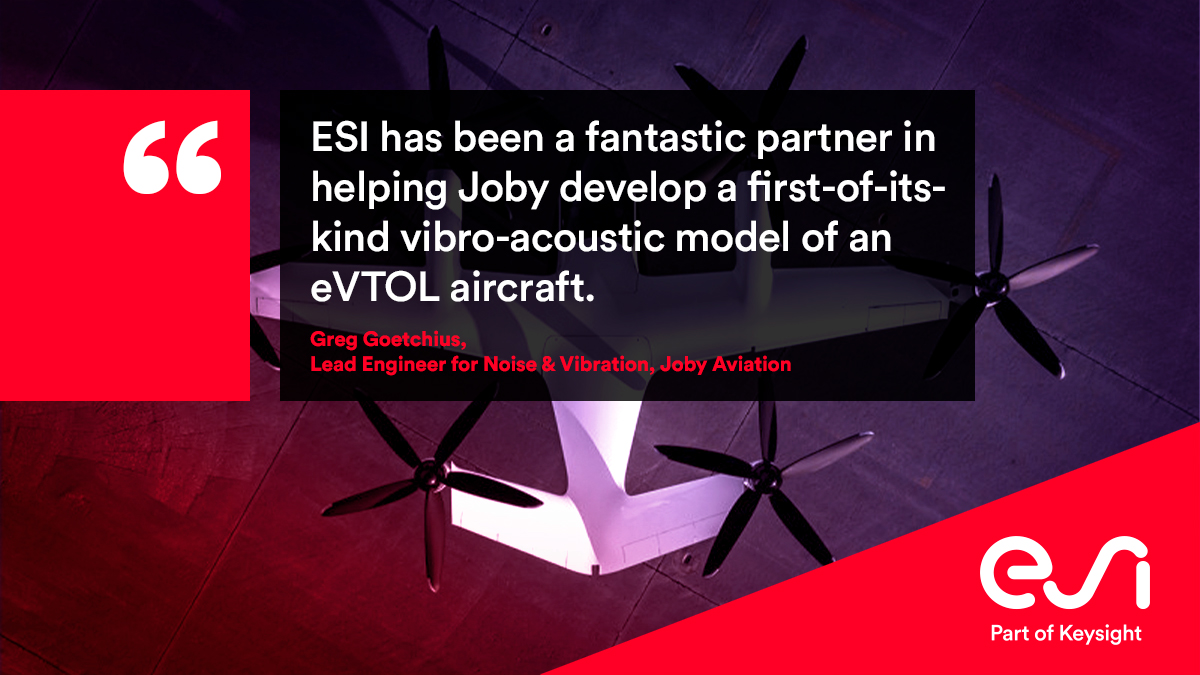 “

ESI has been a fantastic partner in helping Joby develop a first-of-its-kind vibro-acoustic model of an eVTOL aircraft.

Greg Goetchius,
Lead Engineer for Noise & Vibration, Joby Aviation

esi
Part of Keysight